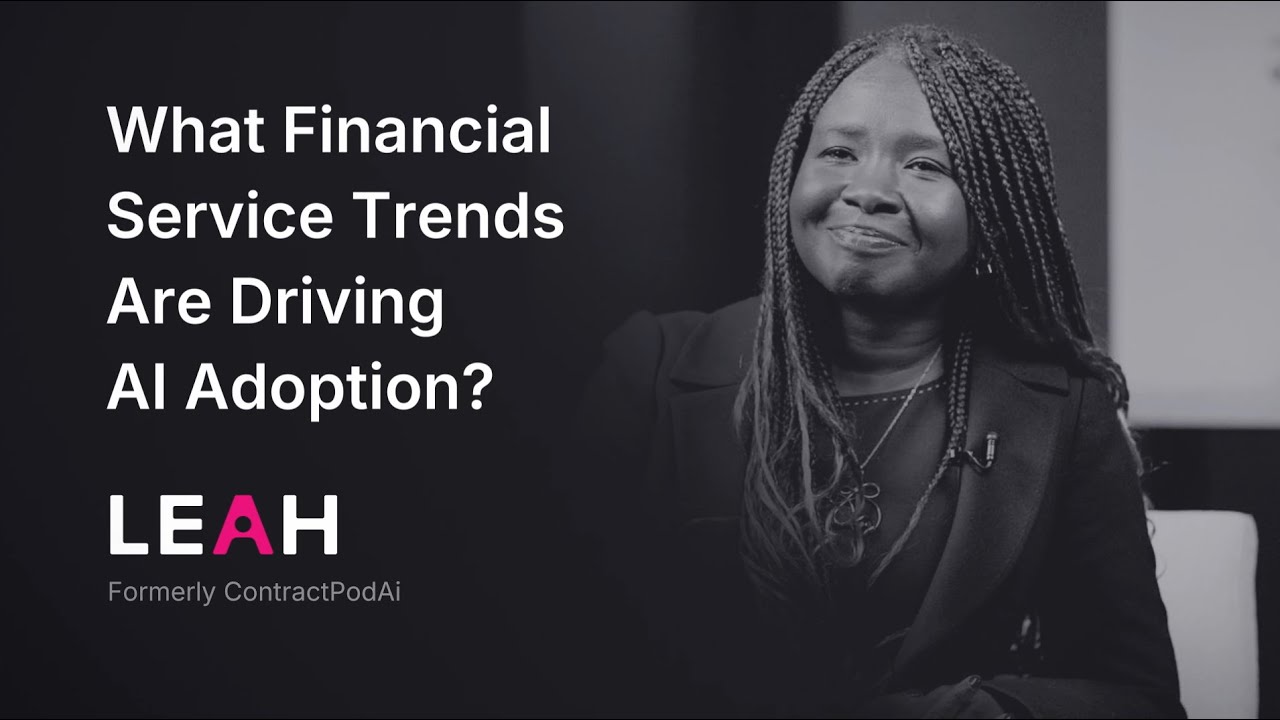 What Financial Service Trends Are Driving AI Adoption?

LEAH

Formerly ContractPodAi